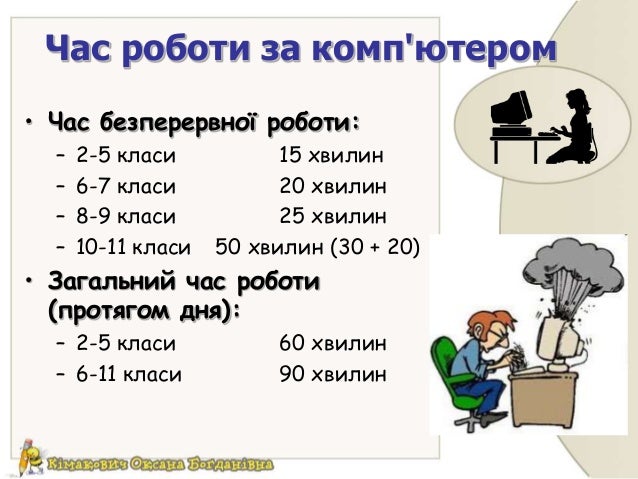 Час роботи за комп'ютером

• Час безперервної роботи:
– 2-5 класи 15 хвилин
– 6-7 класи 20 хвилин
– 8-9 класи 25 хвилин
– 10-11 класи 50 хвилин (30 + 20)

• Загальний час роботи (протягом дня):
– 2-5 класи 60 хвилин
– 6-11 класи 90 хвилин

Кімакович Оксана Богданівна